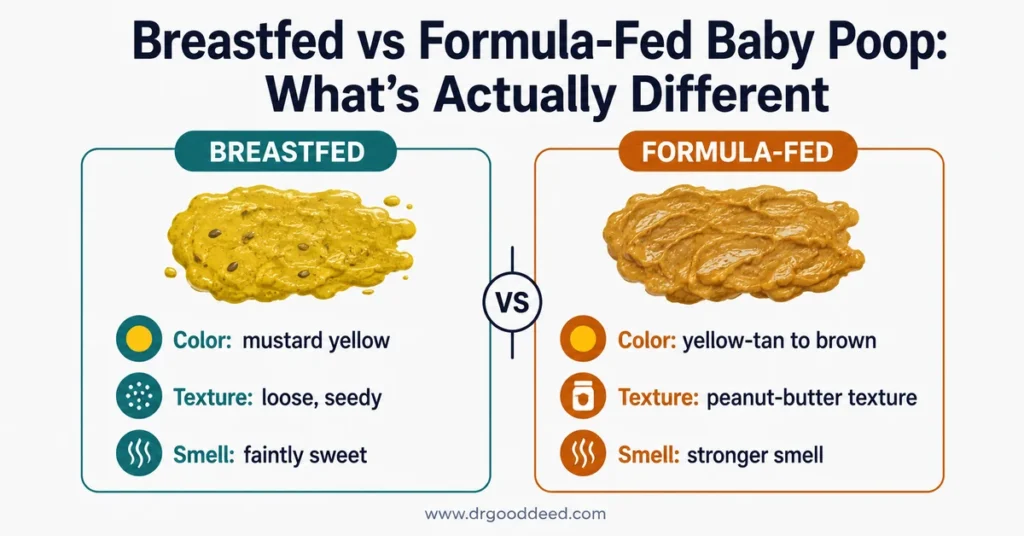 Breastfed vs Formula-Fed Baby Poop: What's Actually Different

BREASTFED

Color: mustard yellow

Texture: loose, seedy

Smell: faintly sweet

VS

FORMULA-FED

Color: yellow-tan to brown

Texture: peanut-butter texture

Smell: stronger smell

www.drgooddeed.com